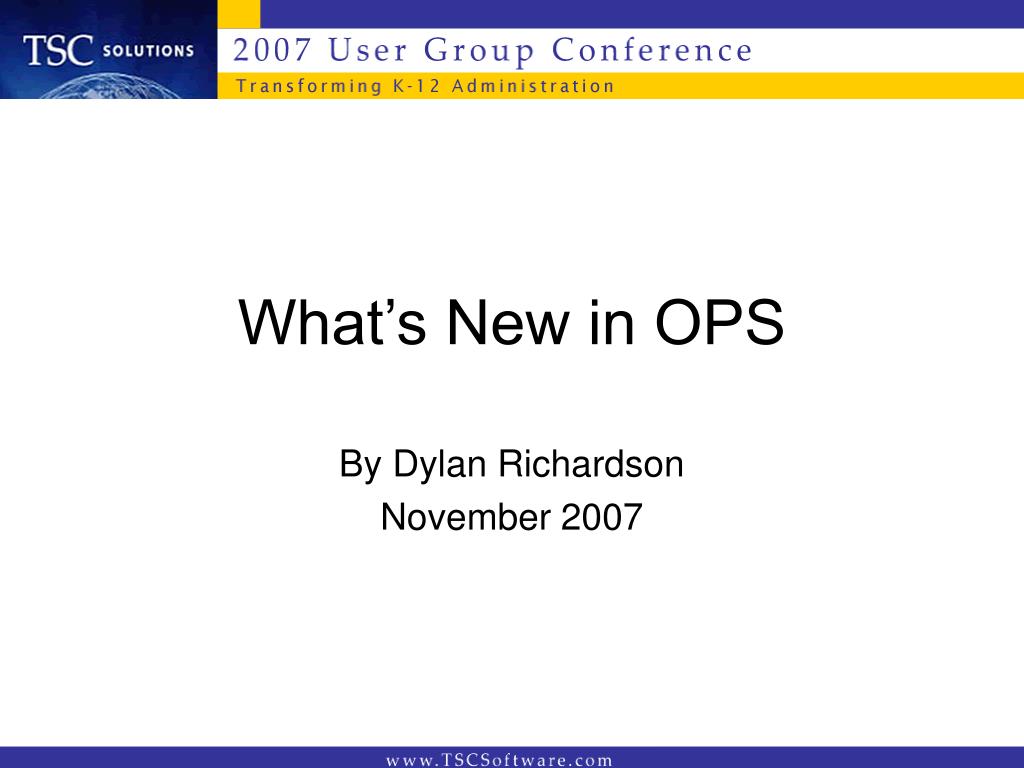 TSC SOLUTIONS

2007 User Group Conference

Transforming K-12 Administration

What’s New in OPS

By Dylan Richardson
November 2007

www.TSCSoftware.com